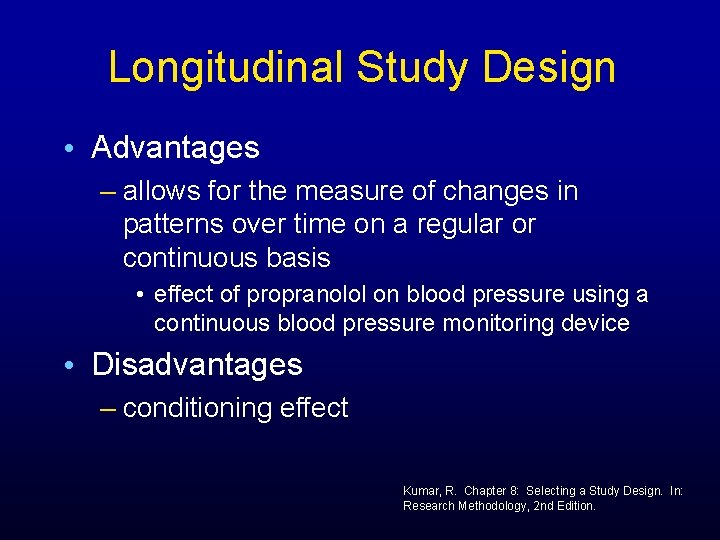 Longitudinal Study Design

• Advantages

– allows for the measure of changes in patterns over time on a regular or continuous basis

• effect of propranolol on blood pressure using a continuous blood pressure monitoring device

• Disadvantages

– conditioning effect

Kumar, R. Chapter 8: Selecting a Study Design. In: Research Methodology, 2nd Edition.